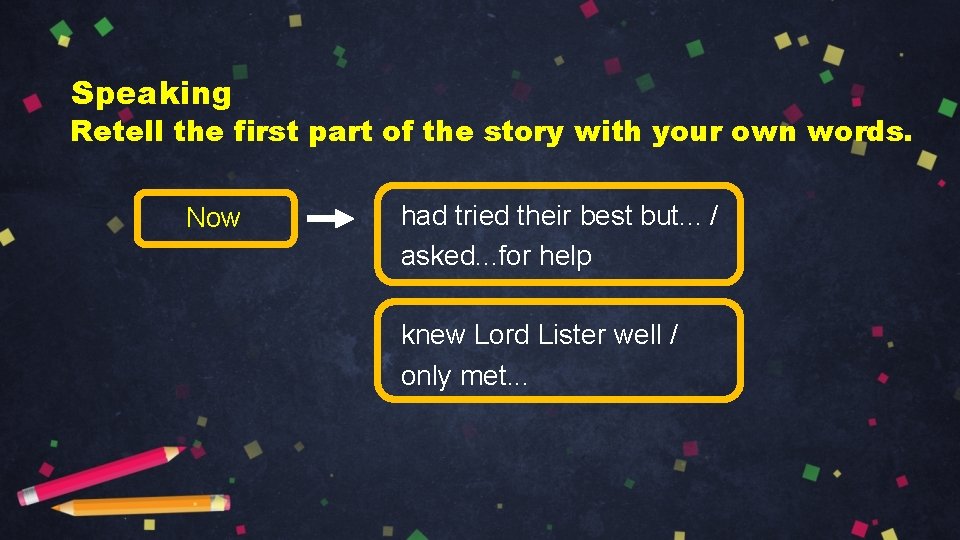 Speaking
Retell the first part of the story with your own words.

Now

had tried their best but... / asked...for help

knew Lord Lister well / only met...